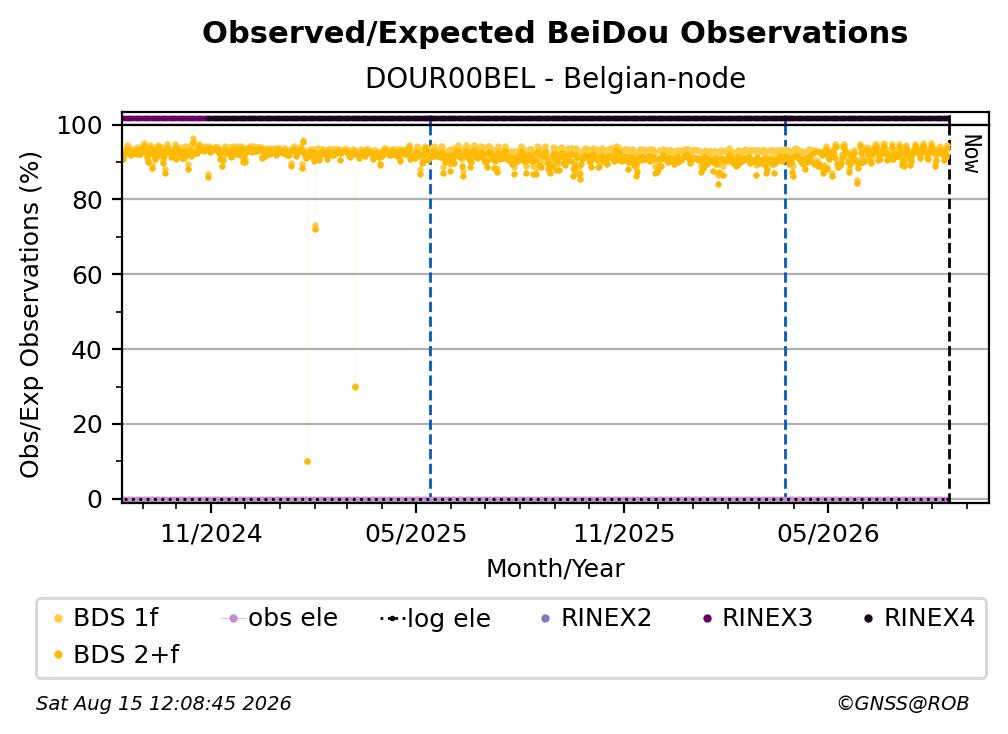 Observed/Expected BeiDou Observations

DOUR00BEL - Belgian-node

Obs/Exp Observations (%)

100
80
60
40
20
0

Now

11/2024
05/2025
11/2025
05/2026

Month/Year

BDS 1f
obs ele
log ele
RINEX2
RINEX3
RINEX4
BDS 2+f

Sat Aug 15 12:08:45 2026

©GNSS@ROB